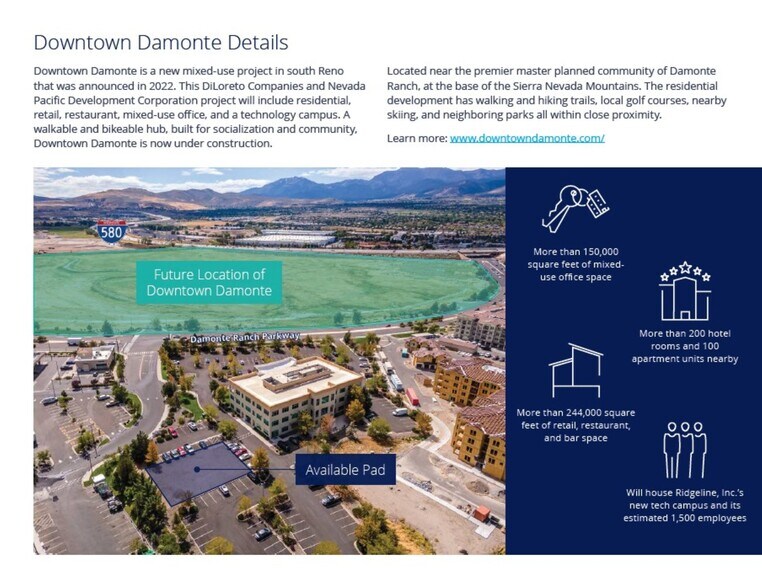 Downtown Damonte Details

Downtown Damonte is a new mixed-use project in south Reno that was announced in 2022. This DiLoreto Companies and Nevada Pacific Development Corporation project will include residential, retail, restaurant, mixed-use office, and a technology campus. A walkable and bikeable hub, built for socialization and community, Downtown Damonte is now under construction.

Located near the premier master planned community of Damonte Ranch, at the base of the Sierra Nevada Mountains. The residential development has walking and hiking trails, local golf courses, nearby skiing, and neighboring parks all within close proximity.

Learn more: www.downtowndamonte.com/

580

Future Location of Downtown Damonte

Damonte Ranch Parkway

Available Pad

More than 150,000 square feet of mixed-use office space

More than 200 hotel rooms and 100 apartment units nearby

More than 244,000 square feet of retail, restaurant, and bar space

Will house Ridgeline, Inc.'s new tech campus and its estimated 1,500 employees